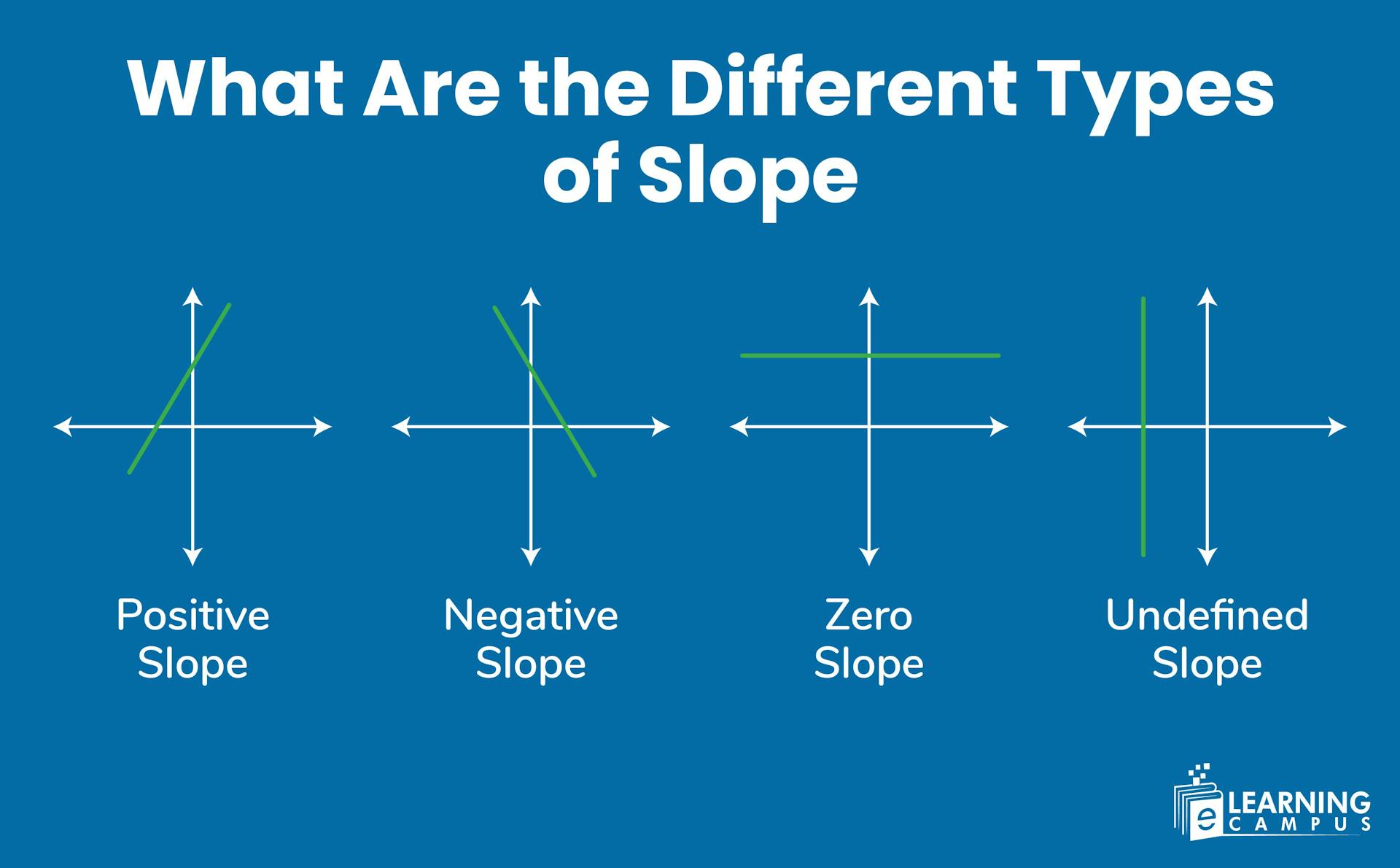 What Are the Different Types of Slope

Positive Slope

Negative Slope

Zero Slope

Undefined Slope

e LEARNING CAMPUS